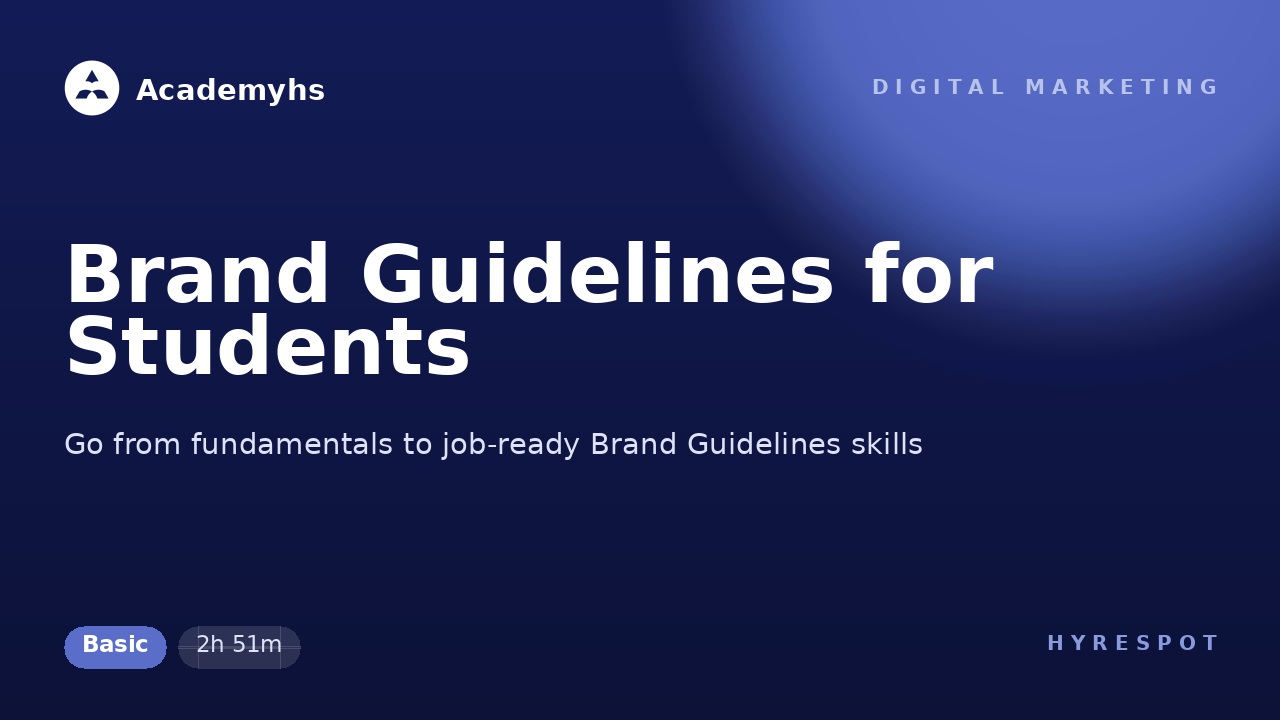 Academyhs

DIGITAL MARKETING

Brand Guidelines for Students

Go from fundamentals to job-ready Brand Guidelines skills

Basic

2h 51m

HYRESPOT